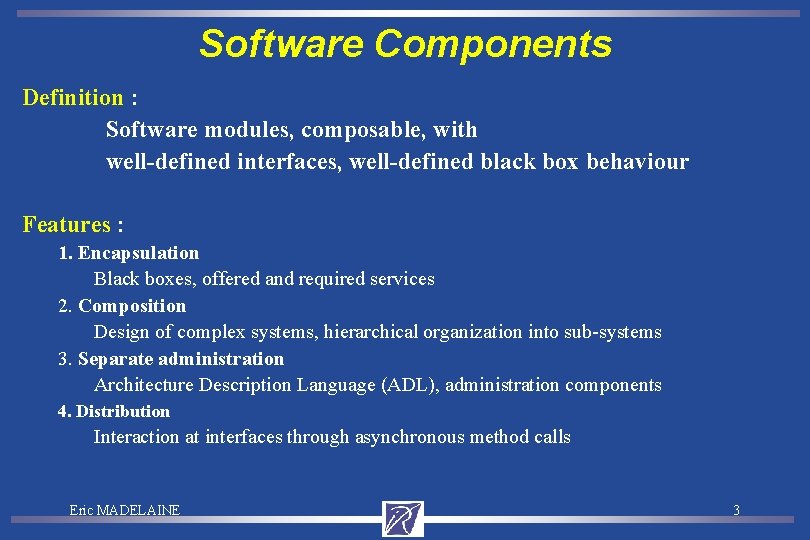 Software Components

Definition :

Software modules, composable, with well-defined interfaces, well-defined black box behaviour

Features :

1. Encapsulation
Black boxes, offered and required services

2. Composition
Design of complex systems, hierarchical organization into sub-systems

3. Separate administration
Architecture Description Language (ADL), administration components

4. Distribution
Interaction at interfaces through asynchronous method calls

Eric MADELAINE

3